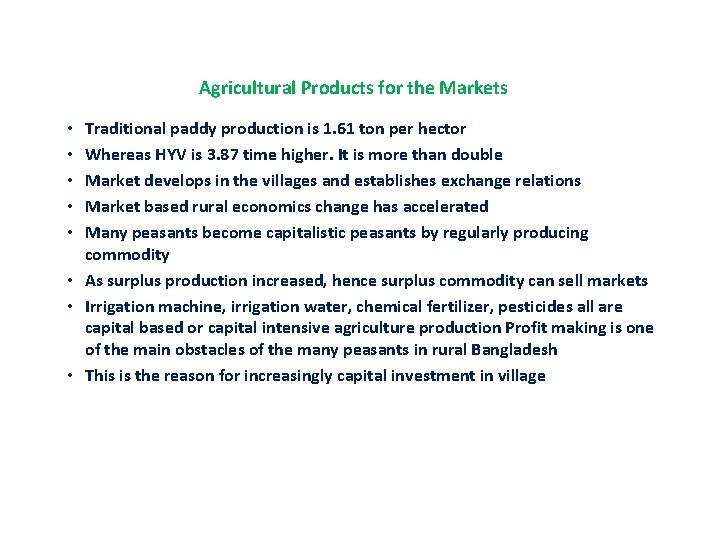 Agricultural Products for the Markets

• Traditional paddy production is 1.61 ton per hector
• Whereas HYV is 3.87 time higher. It is more than double
• Market develops in the villages and establishes exchange relations
• Market based rural economics change has accelerated
• Many peasants become capitalistic peasants by regularly producing commodity
• As surplus production increased, hence surplus commodity can sell markets
• Irrigation machine, irrigation water, chemical fertilizer, pesticides all are capital based or capital intensive agriculture production Profit making is one of the main obstacles of the many peasants in rural Bangladesh
• This is the reason for increasingly capital investment in village